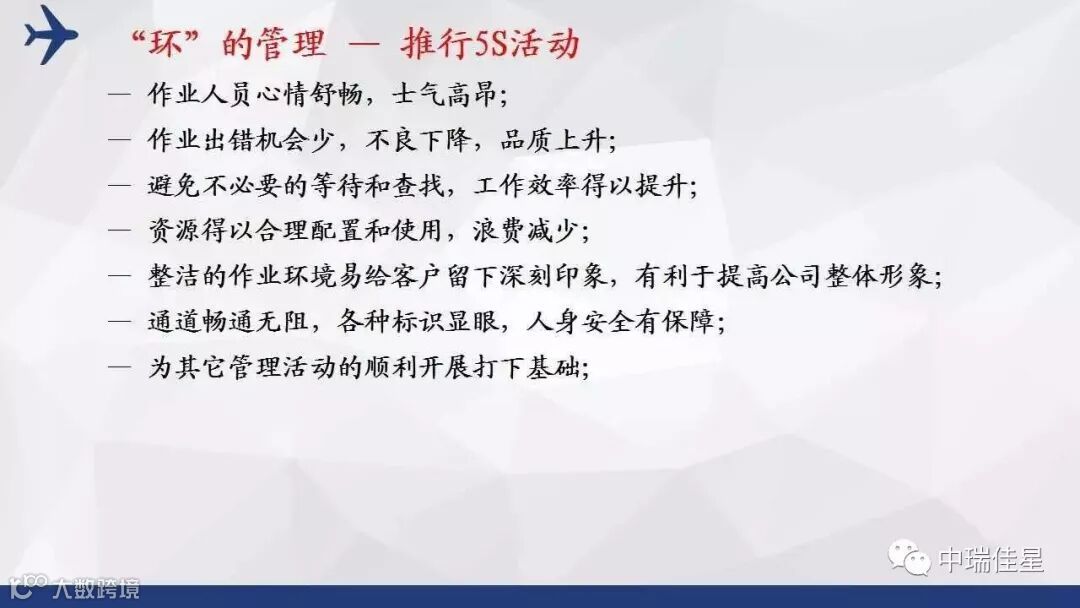 “环”的管理 — 推行5S活动

— 作业人员心情舒畅，士气高昂；

— 作业出错机会少，不良下降，品质上升；

— 避免不必要的等待和查找，工作效率得以提升；

— 资源得以合理配置和使用，浪费减少；

— 整洁的作业环境易给客户留下深刻印象，有利于提高公司整体形象；

— 通道畅通无阻，各种标识显眼，人身安全有保障；

— 为其它管理活动的顺利开展打下基础；

中瑞佳星

大数跨境